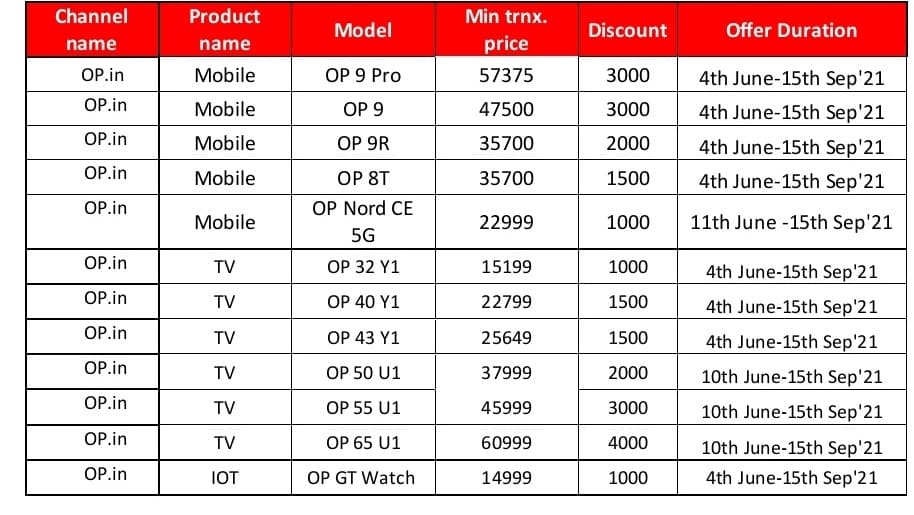 | Channel name | Product name | Model | Min trnx. price | Discount | Offer Duration |
|---|---|---|---|---|---|
| OP.in | Mobile | OP 9 Pro | 57375 | 3000 | 4th June-15th Sep'21 |
| OP.in | Mobile | OP 9 | 47500 | 3000 | 4th June-15th Sep'21 |
| OP.in | Mobile | OP 9R | 35700 | 2000 | 4th June-15th Sep'21 |
| OP.in | Mobile | OP 8T | 35700 | 1500 | 4th June-15th Sep'21 |
| OP.in | Mobile | OP Nord CE 5G | 22999 | 1000 | 11th June -15th Sep'21 |
| OP.in | TV | OP 32 Y1 | 15199 | 1000 | 4th June-15th Sep'21 |
| OP.in | TV | OP 40 Y1 | 22799 | 1500 | 4th June-15th Sep'21 |
| OP.in | TV | OP 43 Y1 | 25649 | 1500 | 4th June-15th Sep'21 |
| OP.in | TV | OP 50 U1 | 37999 | 2000 | 10th June-15th Sep'21 |
| OP.in | TV | OP 55 U1 | 45999 | 3000 | 10th June-15th Sep'21 |
| OP.in | TV | OP 65 U1 | 60999 | 4000 | 10th June-15th Sep'21 |
| OP.in | IOT | OP GT Watch | 14999 | 1000 | 4th June-15th Sep'21 |